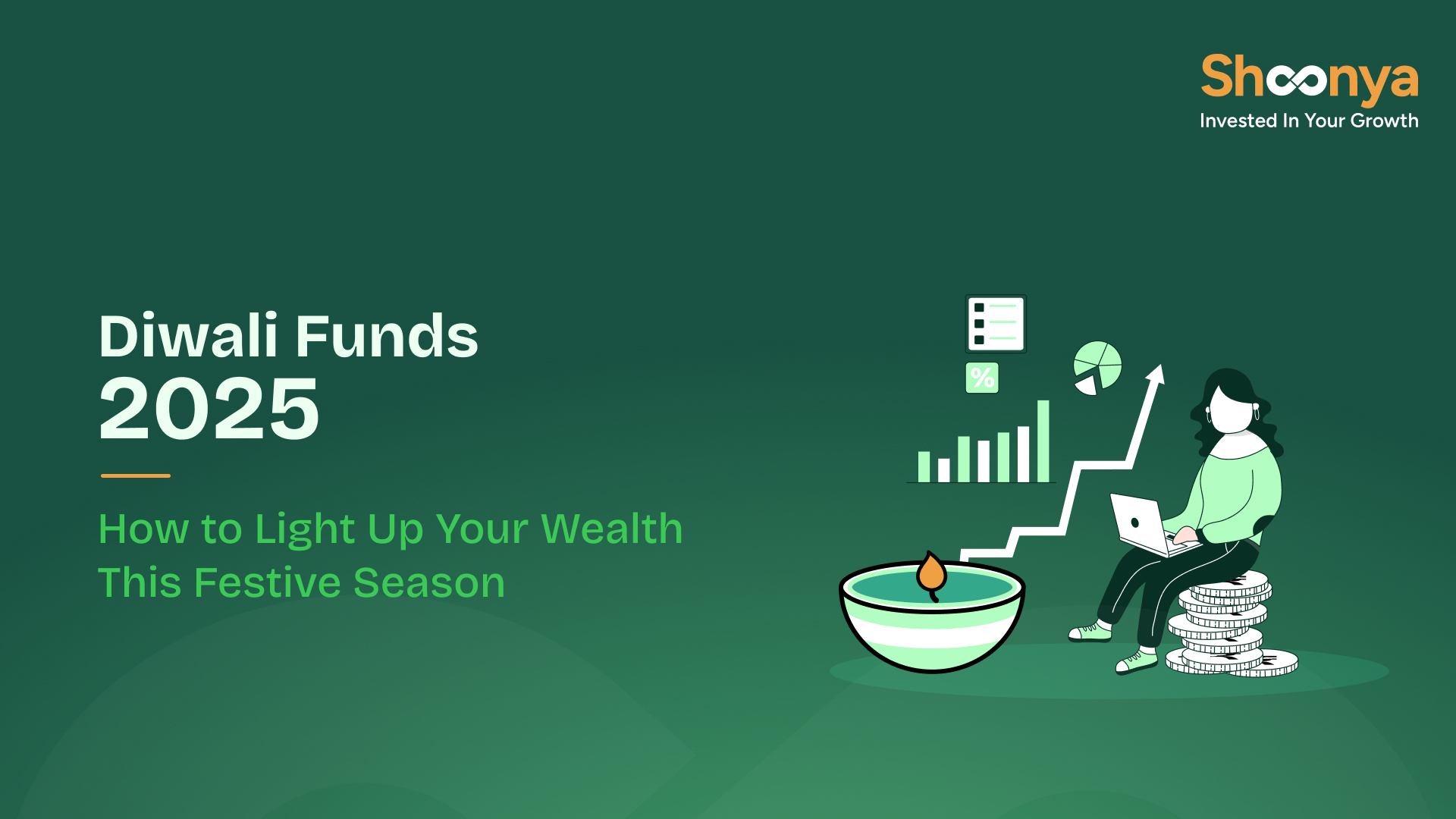 Shoonya
Invested In Your Growth

Diwali Funds
2025

How to Light Up Your Wealth This Festive Season

%